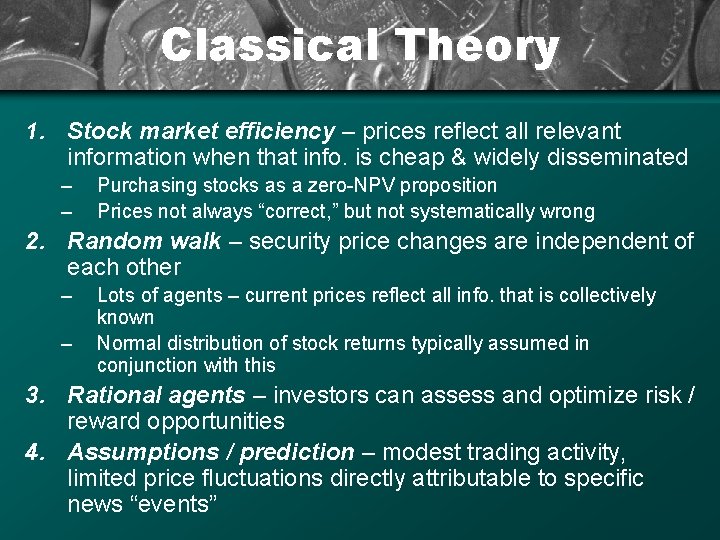 Classical Theory

1. Stock market efficiency – prices reflect all relevant information when that info. is cheap & widely disseminated
– Purchasing stocks as a zero-NPV proposition
– Prices not always “correct,” but not systematically wrong

2. Random walk – security price changes are independent of each other
– Lots of agents – current prices reflect all info. that is collectively known
– Normal distribution of stock returns typically assumed in conjunction with this

3. Rational agents – investors can assess and optimize risk / reward opportunities

4. Assumptions / prediction – modest trading activity, limited price fluctuations directly attributable to specific news “events”